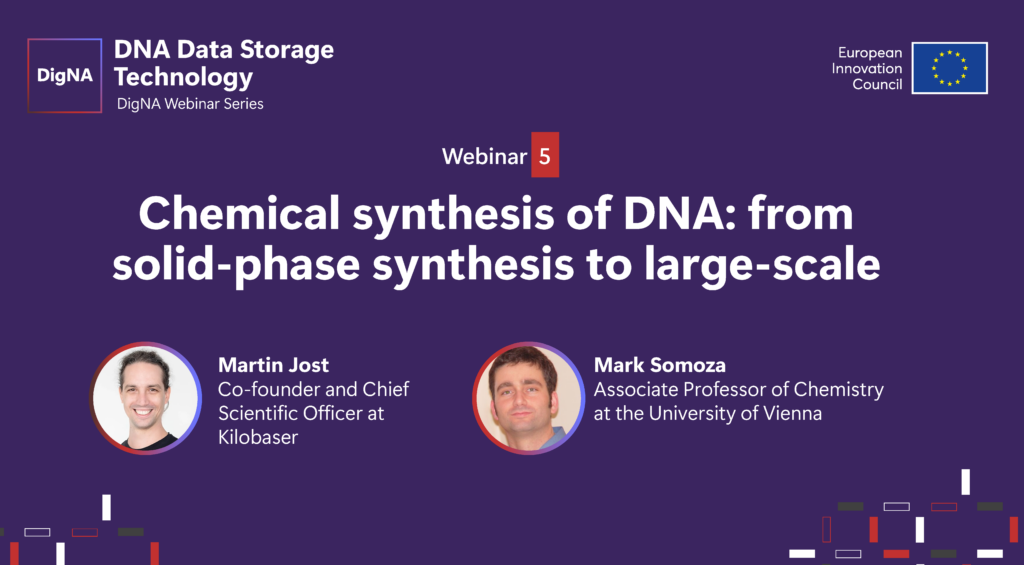 DigNA

DNA Data Storage Technology
DigNA Webinar Series

European Innovation Council

Webinar 5

Chemical synthesis of DNA: from solid-phase synthesis to large-scale

Martin Jost
Co-founder and Chief Scientific Officer at Kilobaser

Mark Somoza
Associate Professor of Chemistry at the University of Vienna